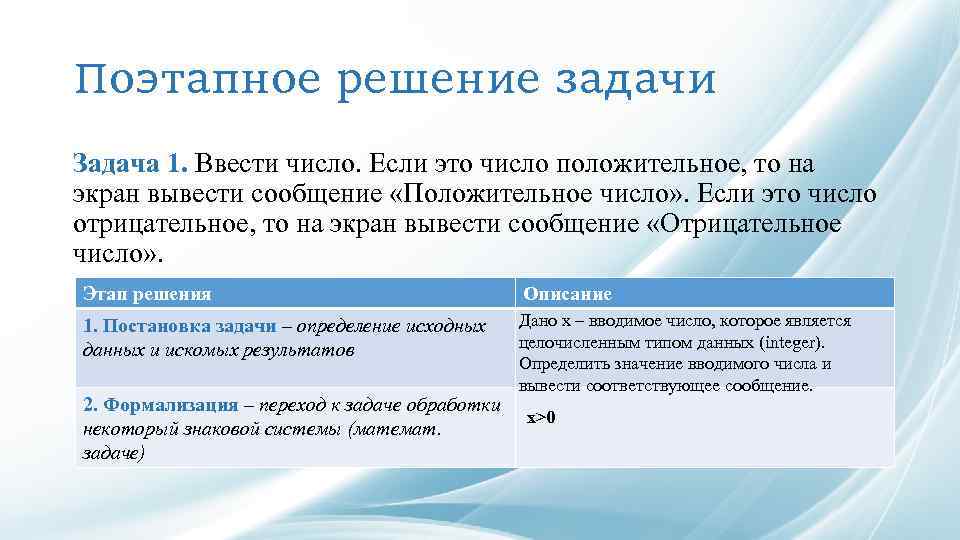 Поэтапное решение задачи

Задача 1. Ввести число. Если это число положительное, то на экран вывести сообщение «Положительное число». Если это число отрицательное, то на экран вывести сообщение «Отрицательное число».

| Этап решения | Описание |
|---|---|
| 1. Постановка задачи – определение исходных данных и искомых результатов | Дано x – вводимое число, которое является целочисленным типом данных (integer). Определить значение вводимого числа и вывести соответствующее сообщение. |
| 2. Формализация – переход к задаче обработки некоторый знаковой системы (математ. задаче) | x>0 |